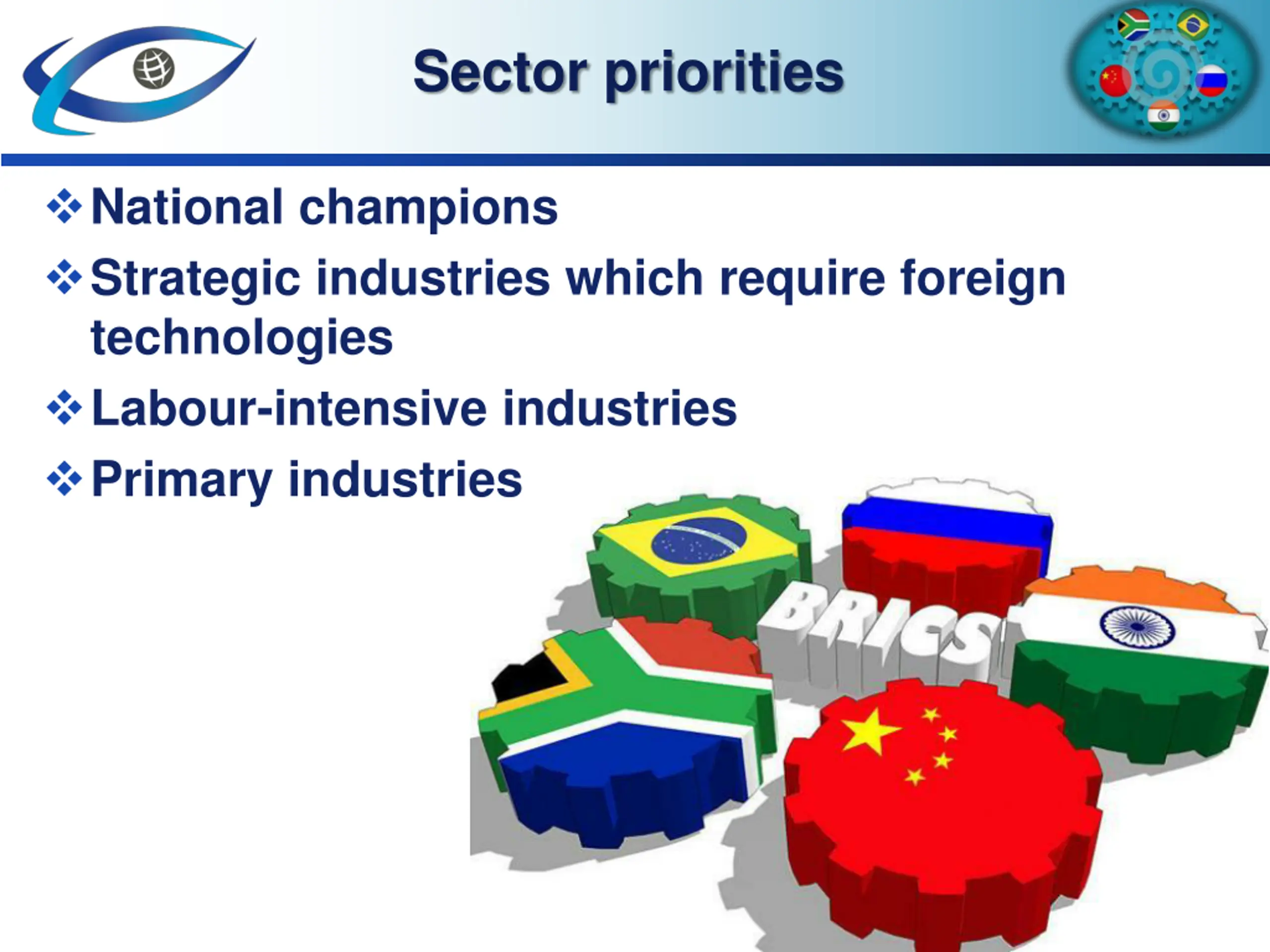 Sector priorities

❖ National champions

❖ Strategic industries which require foreign technologies

❖ Labour-intensive industries

❖ Primary industries

BRICS